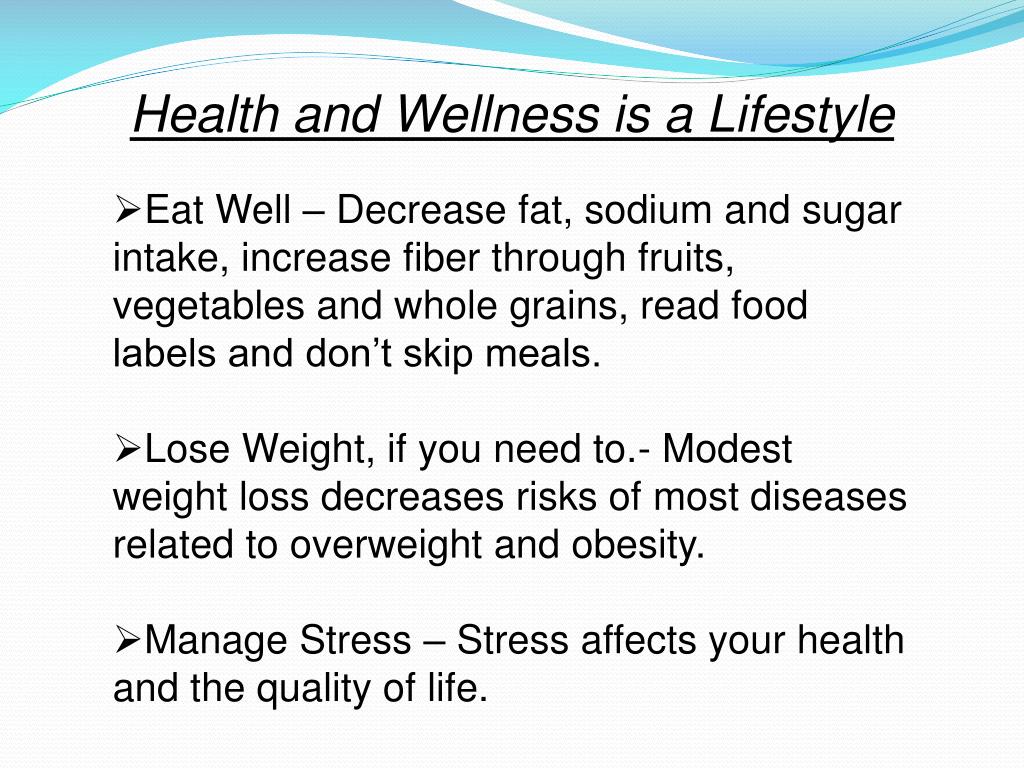 Health and Wellness is a Lifestyle

➢Eat Well – Decrease fat, sodium and sugar intake, increase fiber through fruits, vegetables and whole grains, read food labels and don’t skip meals.

➢Lose Weight, if you need to.- Modest weight loss decreases risks of most diseases related to overweight and obesity.

➢Manage Stress – Stress affects your health and the quality of life.